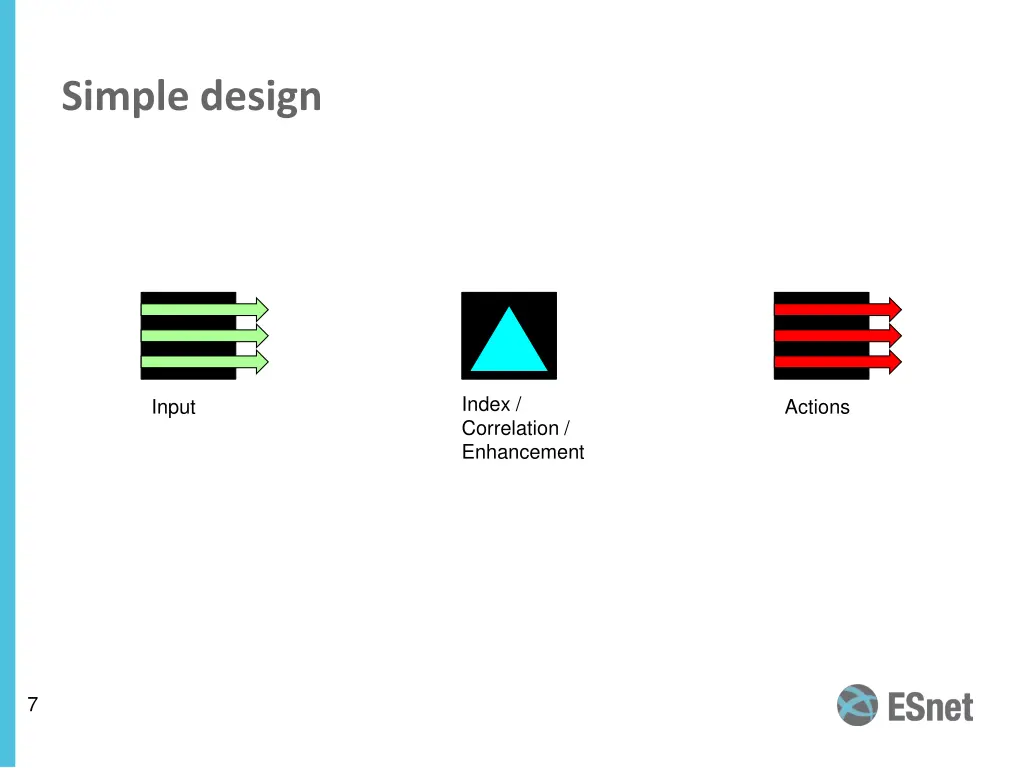 Simple design

Input

Index /
Correlation /
Enhancement

Actions

7

ESnet